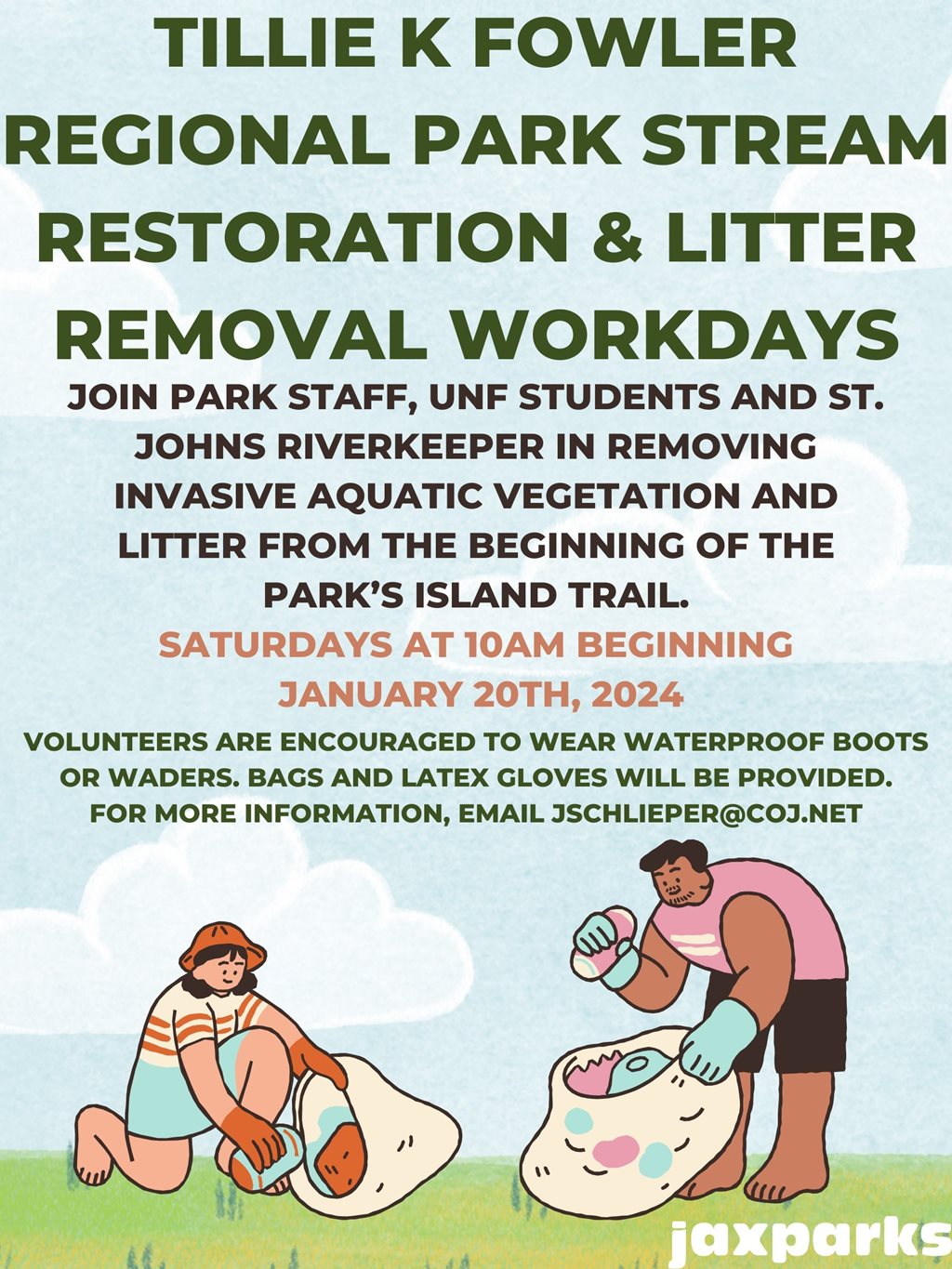 TILLIE K FOWLER REGIONAL PARK STREAM RESTORATION & LITTER REMOVAL WORKDAYS

JOIN PARK STAFF, UNF STUDENTS AND ST. JOHNS RIVERKEEPER IN REMOVING INVASIVE AQUATIC VEGETATION AND LITTER FROM THE BEGINNING OF THE PARK'S ISLAND TRAIL.

SATURDAYS AT 10AM BEGINNING JANUARY 20TH, 2024

VOLUNTEERS ARE ENCOURAGED TO WEAR WATERPROOF BOOTS OR WADERS. BAGS AND LATEX GLOVES WILL BE PROVIDED. FOR MORE INFORMATION, EMAIL JSCHLIEPER@COJ.NET

jaxparks